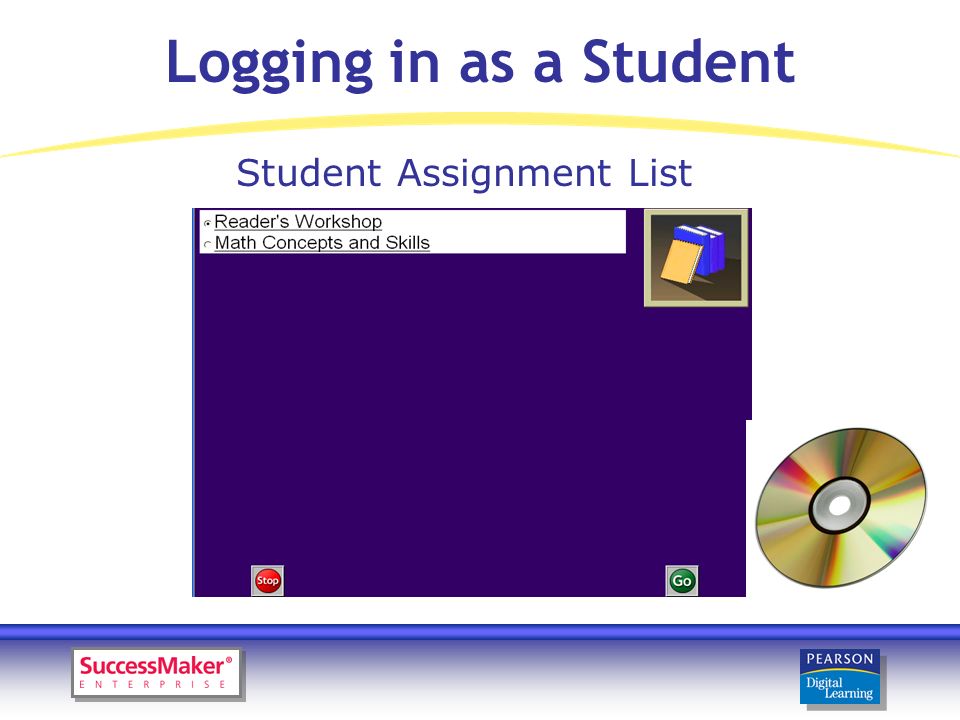 Logging in as a Student

Student Assignment List

Reader's Workshop
Math Concepts and Skills

Stop

Go

SuccessMaker®
ENTERPRISE

PEARSON
Digital Learning